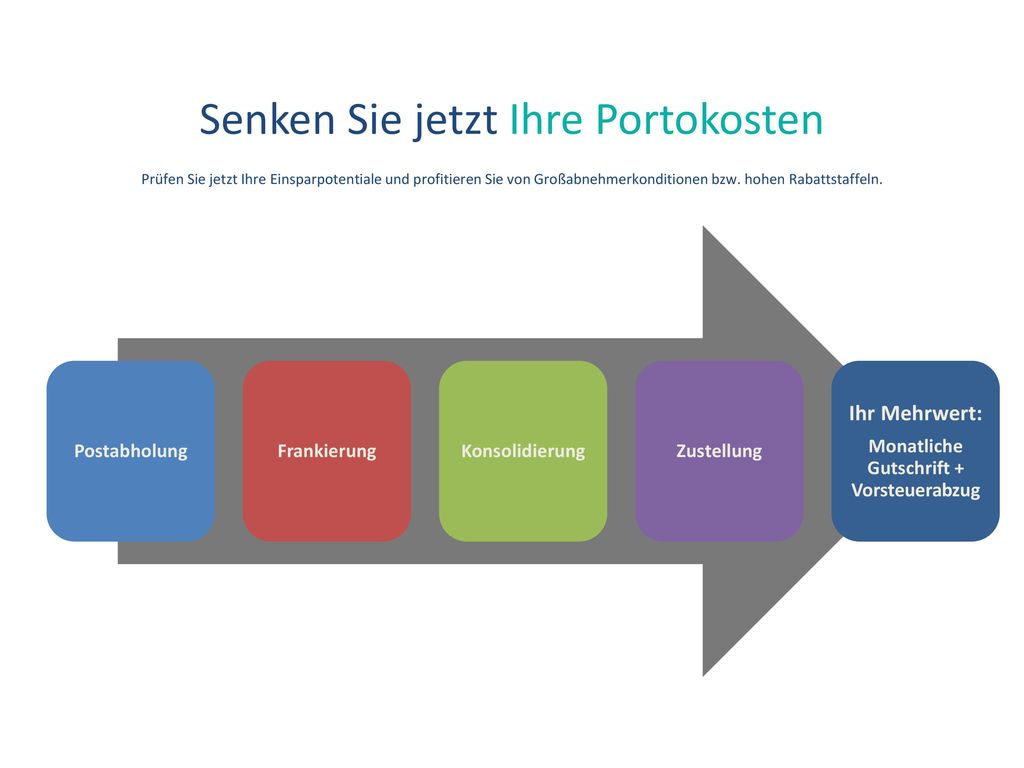 Senken Sie jetzt Ihre Portokosten

Prüfen Sie jetzt Ihre Einsparpotentiale und profitieren Sie von Großabnehmerkonditionen bzw. hohen Rabattstaffeln.

Postabholung

Frankierung

Konsolidierung

Zustellung

Ihr Mehrwert:

Monatliche Gutschrift + Vorsteuerabzug